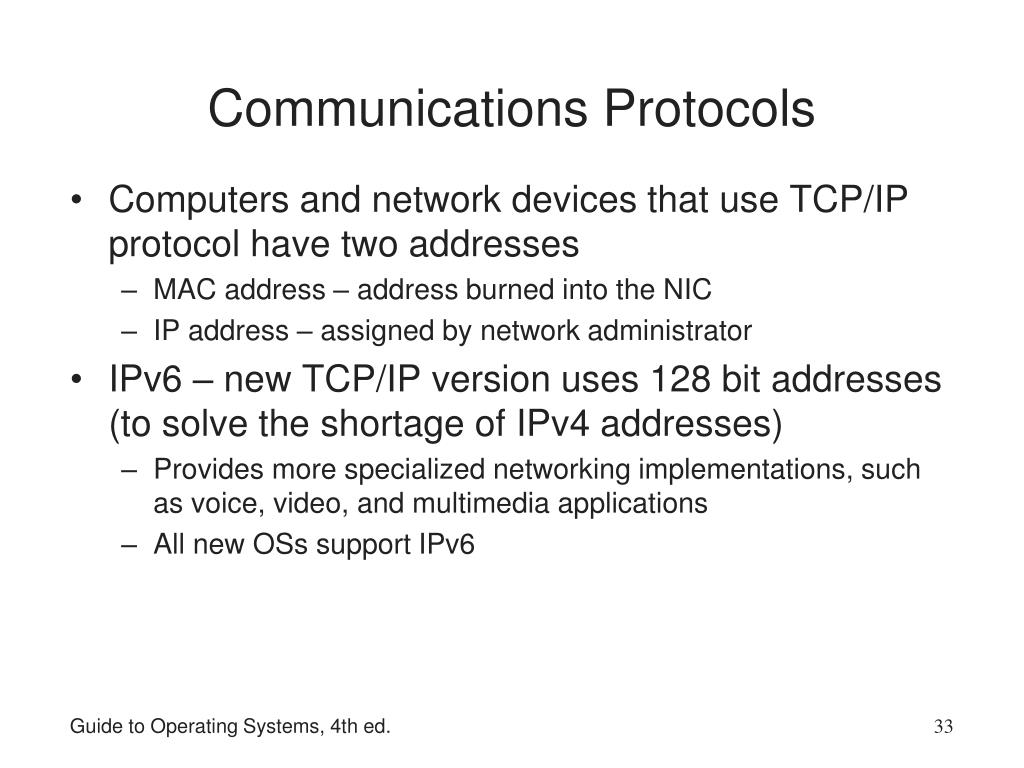 Communications Protocols

• Computers and network devices that use TCP/IP protocol have two addresses
– MAC address – address burned into the NIC
– IP address – assigned by network administrator
• IPv6 – new TCP/IP version uses 128 bit addresses (to solve the shortage of IPv4 addresses)
– Provides more specialized networking implementations, such as voice, video, and multimedia applications
– All new OSs support IPv6

Guide to Operating Systems, 4th ed.

33